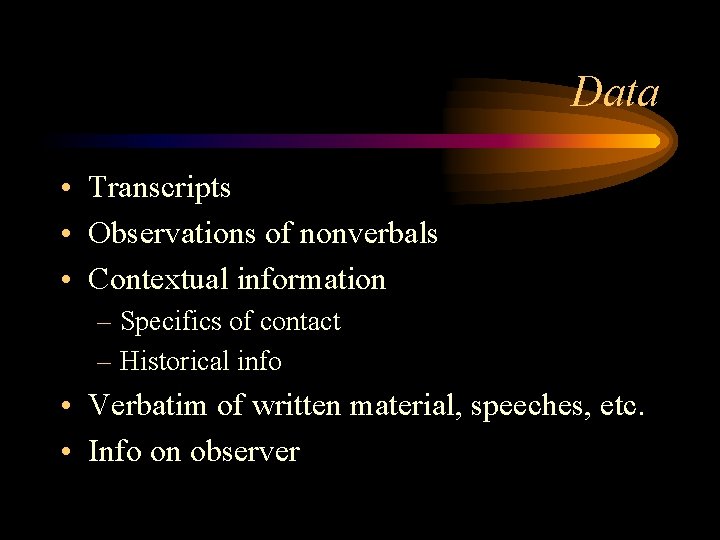 Data

• Transcripts
• Observations of nonverbals
• Contextual information
– Specifics of contact
– Historical info
• Verbatim of written material, speeches, etc.
• Info on observer